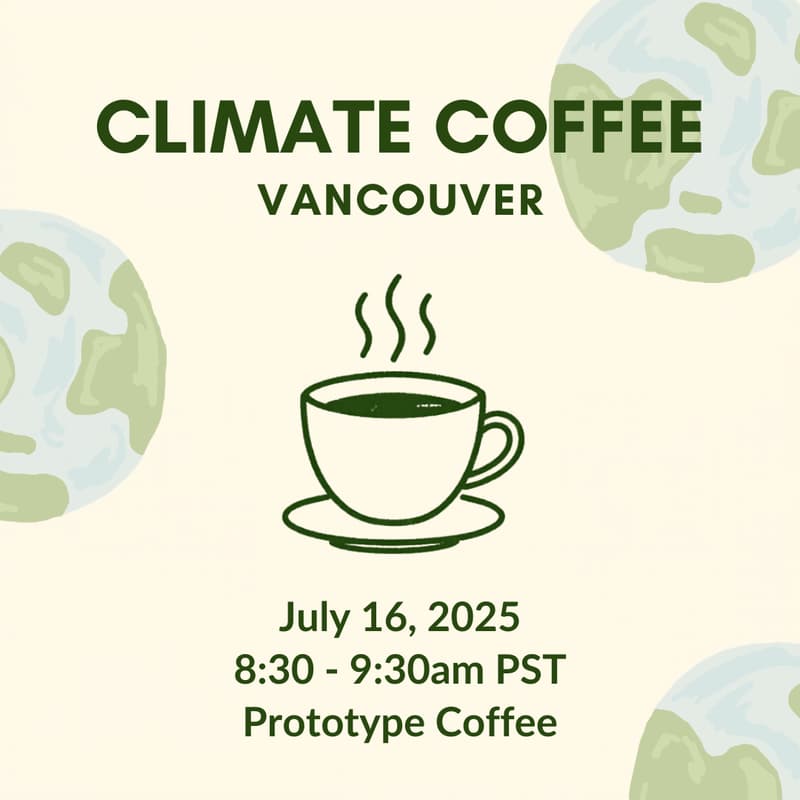 CLIMATE COFFEE
VANCOUVER

July 16, 2025
8:30 - 9:30am PST
Prototype Coffee